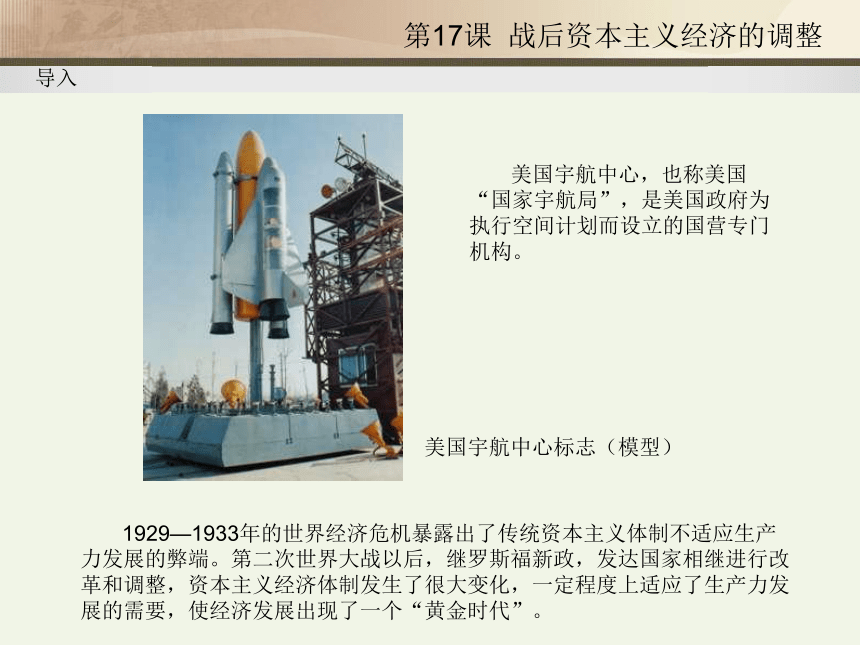 第17课 战后资本主义经济的调整

导入

美国宇航中心，也称美国“国家宇航局”，是美国政府为执行空间计划而设立的国营专门机构。

美国宇航中心标志（模型）

1929—1933年的世界经济危机暴露出了传统资本主义体制不适应生产力发展的弊端。第二次世界大战以后，继罗斯福新政，发达国家相继进行改革和调整，资本主义经济体制发生了很大变化，一定程度上适应了生产力发展的需要，使经济发展出现了一个“黄金时代”。